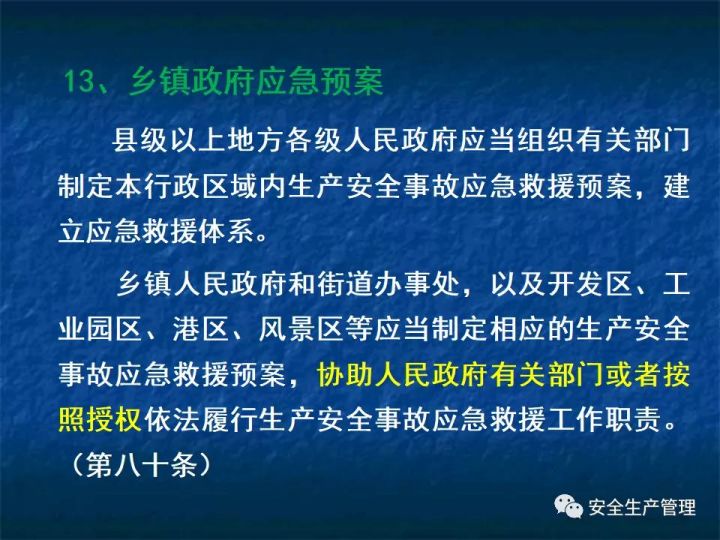 13、乡镇政府应急预案

县级以上地方各级人民政府应当组织有关部门制定本行政区域内生产安全事故应急救援预案，建立应急救援体系。

乡镇人民政府和街道办事处，以及开发区、工业园区、港区、风景区等应当制定相应的生产安全事故应急救援预案，协助人民政府有关部门或者按照授权依法履行生产安全事故应急救援工作职责。（第八十条）

安全生产管理